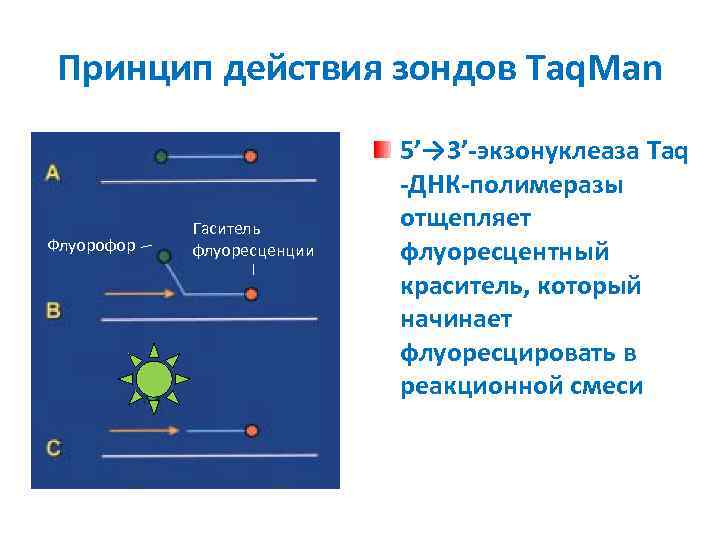 Принцип действия зондов TaqMan

A

Флуорофор

Гаситель флуоресценции

B

C

5’→3’-экзонуклеаза Taq -ДНК-полимеразы отщепляет флуоресцентный краситель, который начинает флуоресцировать в реакционной смеси